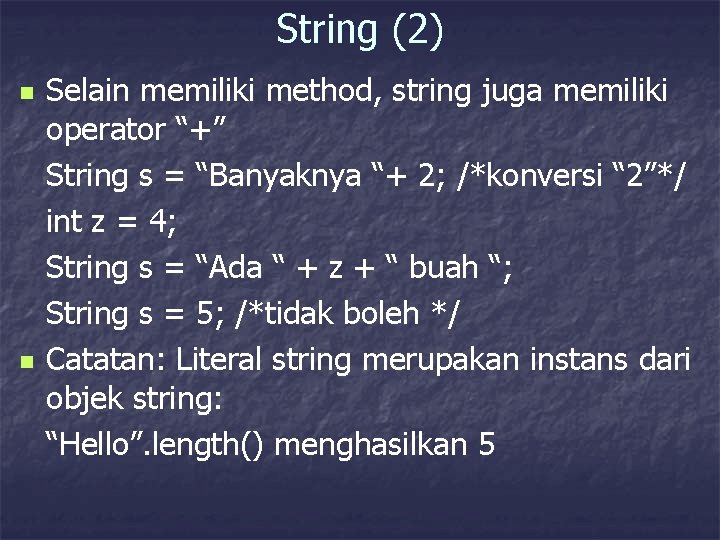 String (2)

Selain memiliki method, string juga memiliki operator “+”

String s = “Banyaknya “+ 2; /*konversi “2”*/

int z = 4;

String s = “Ada “ + z + “ buah “;

String s = 5; /*tidak boleh */

Catatan: Literal string merupakan instans dari objek string:

“Hello”.length() menghasilkan 5